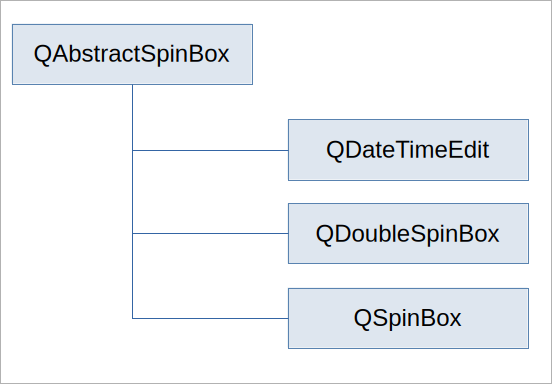 QAbstractSpinBox

QDateTimeEdit

QDoubleSpinBox

QSpinBox